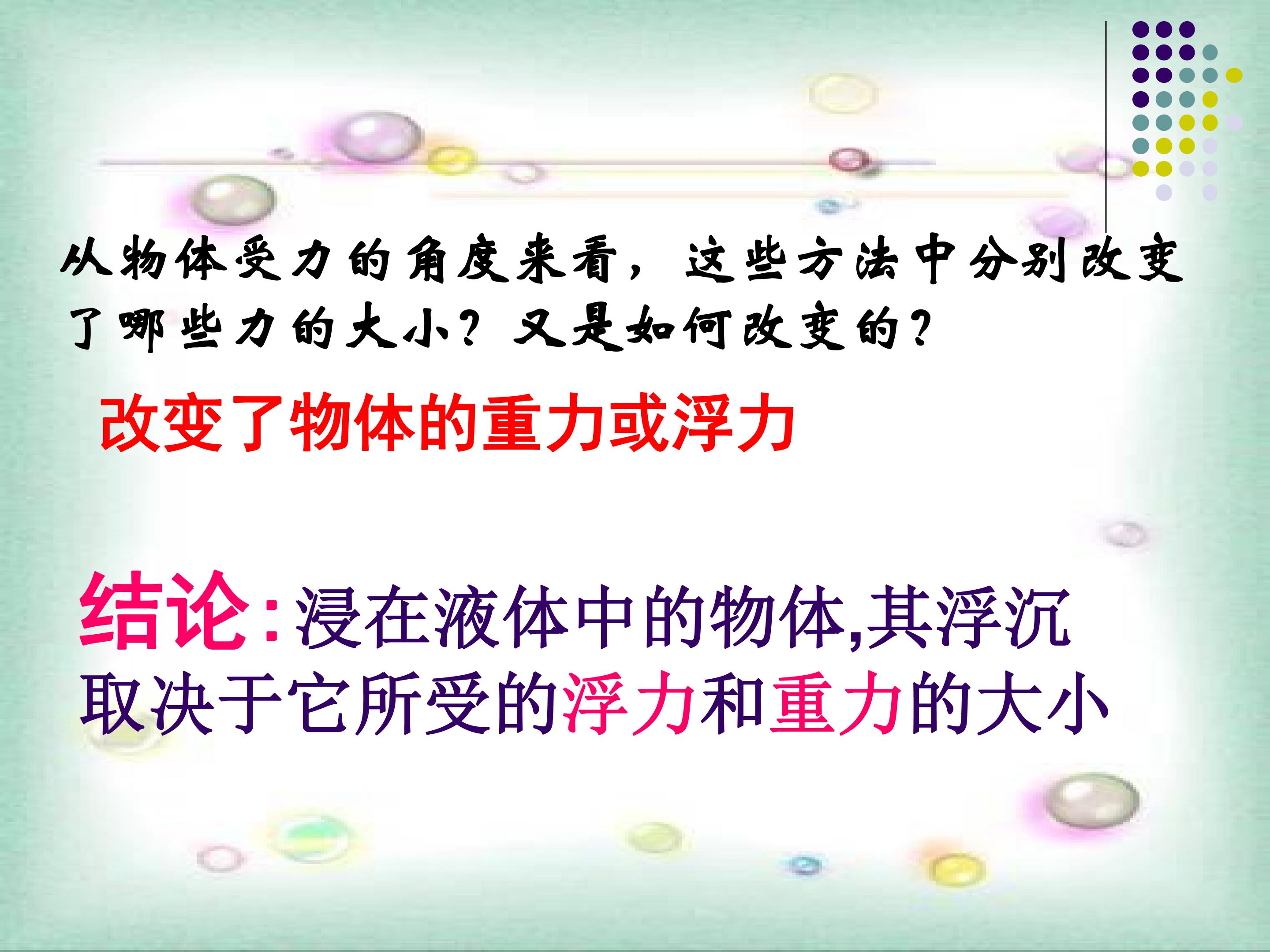 从物体受力的角度来看，这些方法中分别改变了哪些力的大小？又是如何改变的？

改变了物体的重力或浮力

结论:浸在液体中的物体,其浮沉取决于它所受的浮力和重力的大小